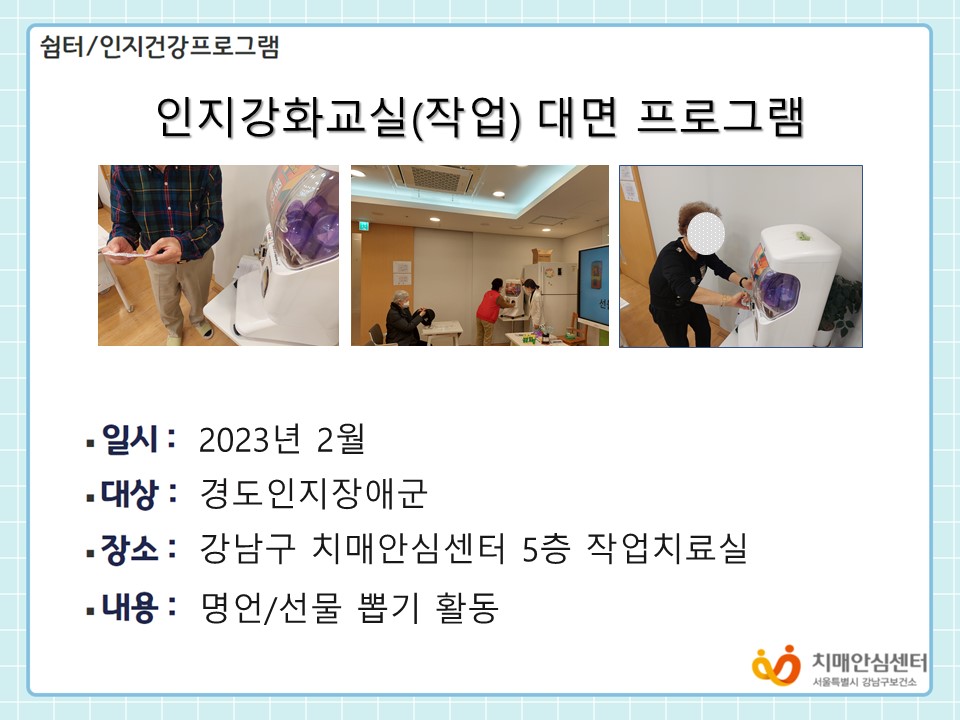 쉼터/인지건강프로그램

인지강화교실(작업) 대면 프로그램

▪ 일시 : 2023년 2월
▪ 대상 : 경도인지장애군
▪ 장소 : 강남구 치매안심센터 5층 작업치료실
▪ 내용 : 명언/선물 뽑기 활동

치매안심센터
서울특별시 강남구보건소